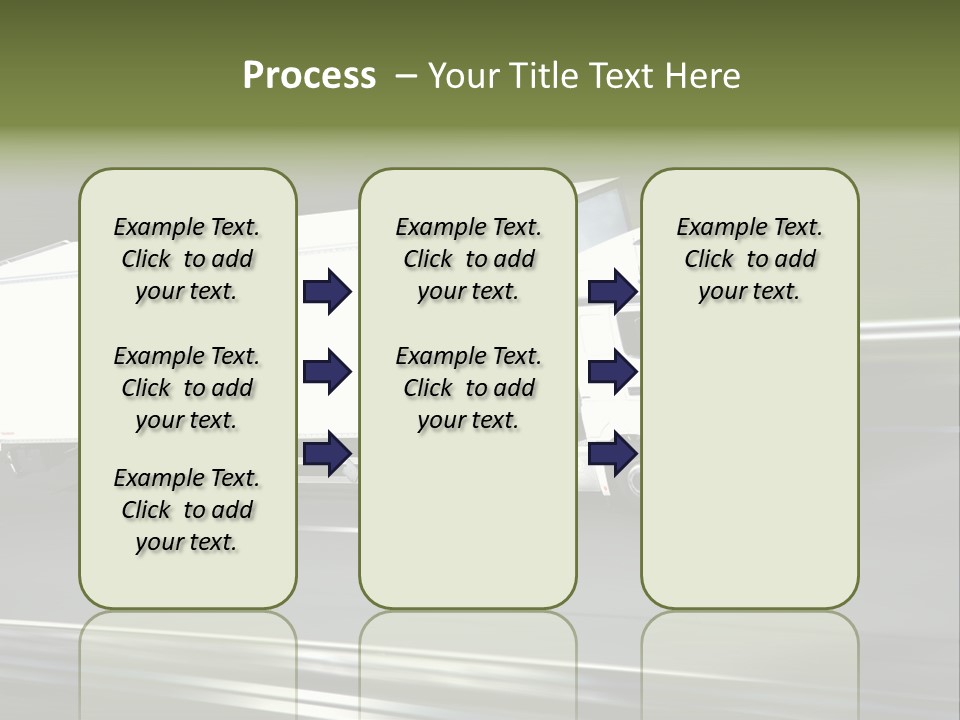 Process – Your Title Text Here

Example Text. Click to add your text.

Example Text. Click to add your text.

Example Text. Click to add your text.

Example Text. Click to add your text.

Example Text. Click to add your text.

Example Text. Click to add your text.